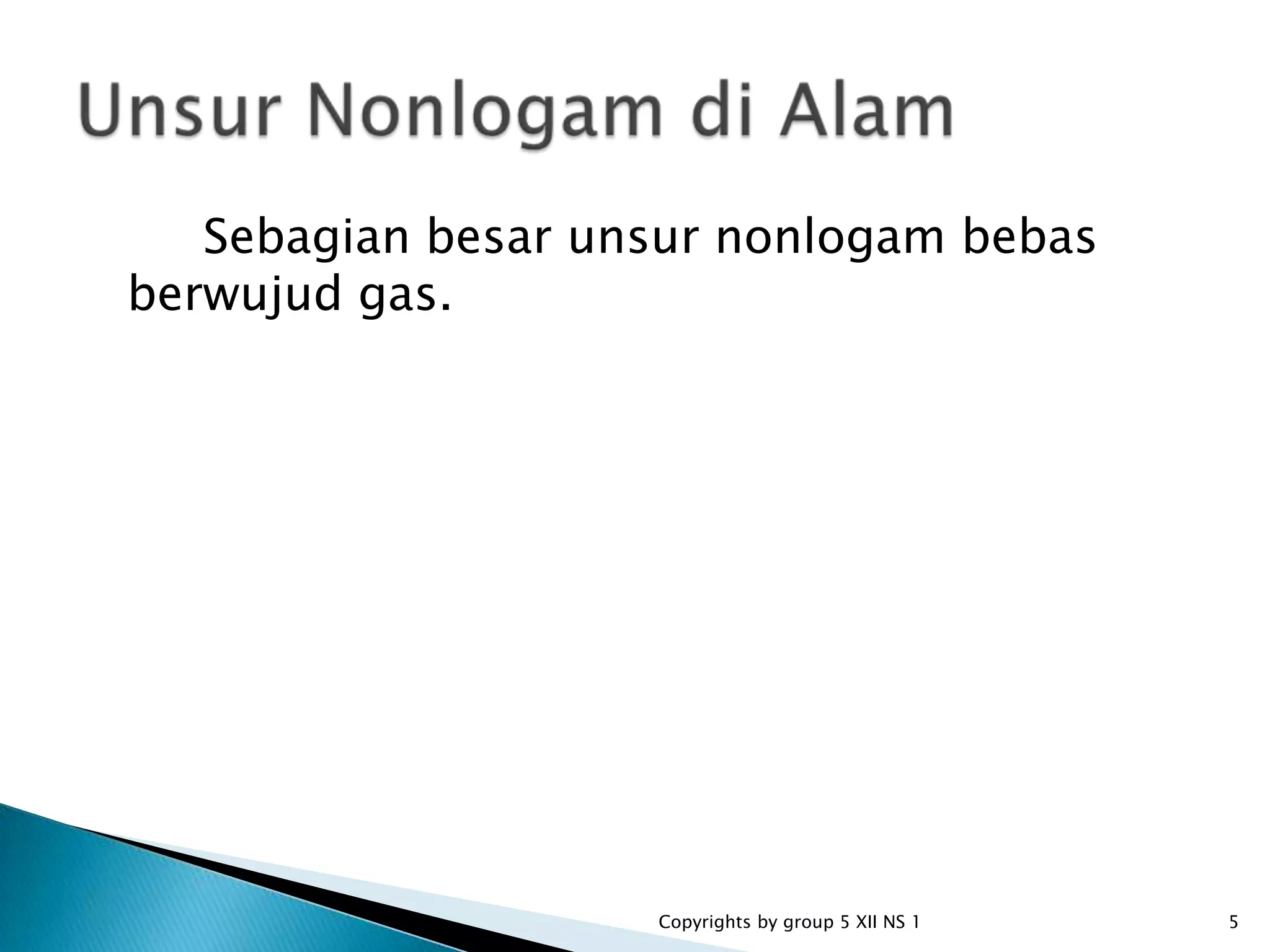 Unsur Nonlogam di Alam

Sebagian besar unsur nonlogam bebas berwujud gas.

Copyrights by group 5 XII NS 1

5